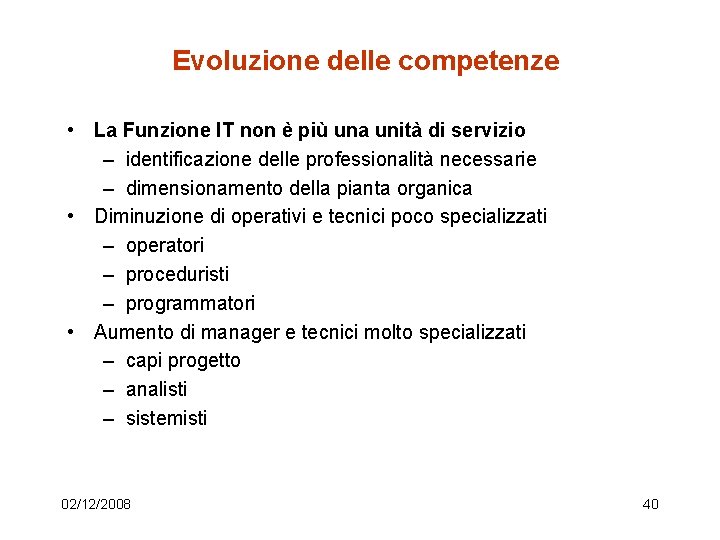 Evoluzione delle competenze

• La Funzione IT non è più una unità di servizio
– identificazione delle professionalità necessarie
– dimensionamento della pianta organica
• Diminuzione di operativi e tecnici poco specializzati
– operatori
– proceduristi
– programmatori
• Aumento di manager e tecnici molto specializzati
– capi progetto
– analisti
– sistemisti

02/12/2008

40